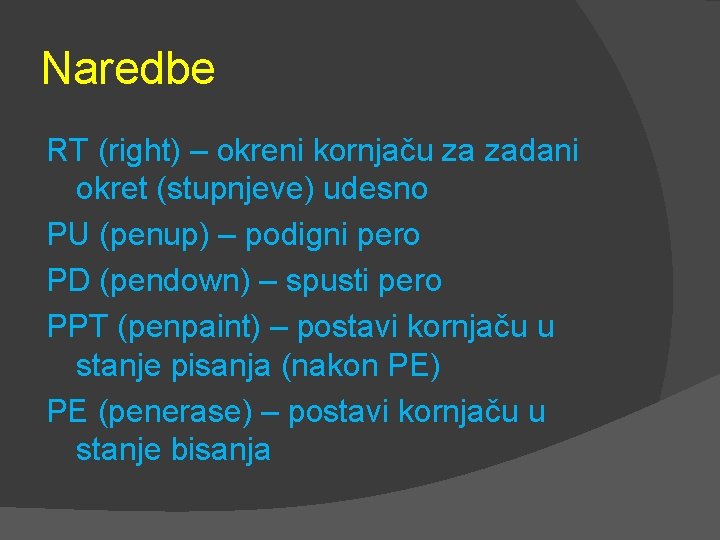 Naredbe

RT (right) – okreni kornjaču za zadani okret (stupnjeve) udesno

PU (penup) – podigni pero

PD (pendown) – spusti pero

PPT (penpaint) – postavi kornjaču u stanje pisanja (nakon PE)

PE (penerase) – postavi kornjaču u stanje bisanja